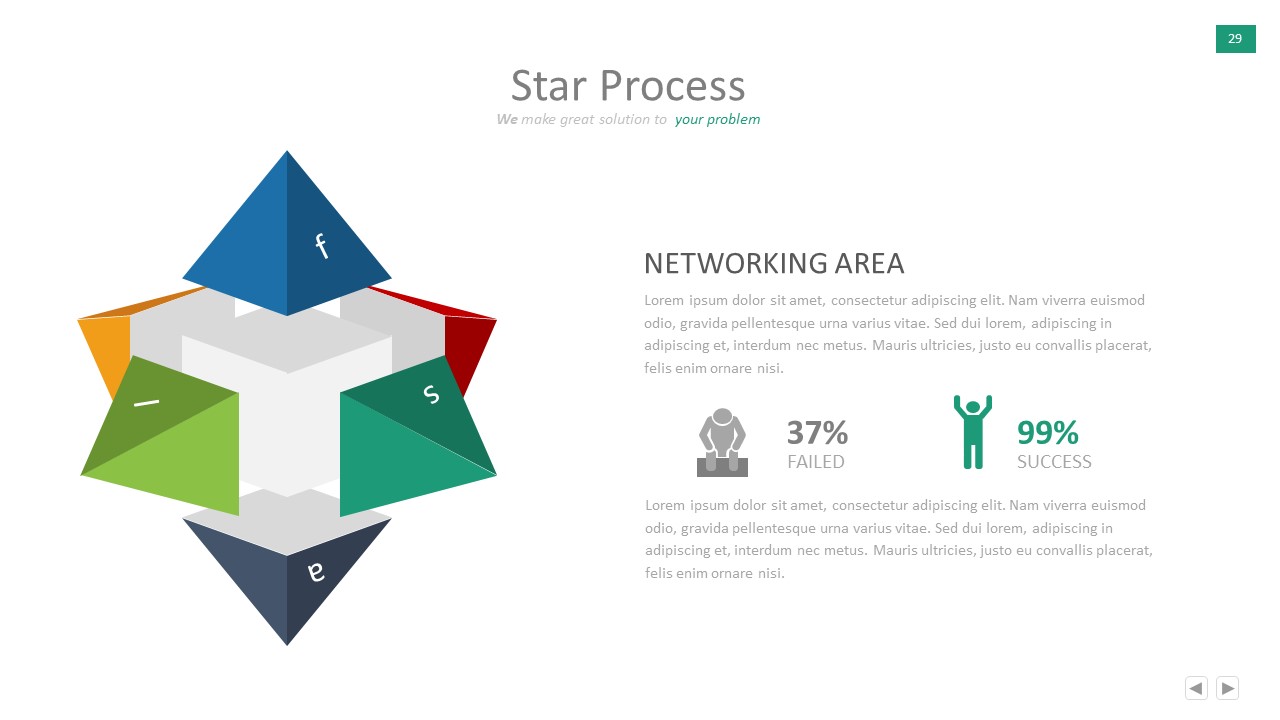 29

Star Process

We make great solution to your problem

f

l

s

e

NETWORKING AREA

Lorem ipsum dolor sit amet, consectetur adipiscing elit. Nam viverra euismod odio, gravida pellentesque urna varius vitae. Sed dui lorem, adipiscing in adipiscing et, interdum nec metus. Mauris ultricies, justo eu convallis placerat, felis enim ornare nisi.

37%
FAILED

99%
SUCCESS

Lorem ipsum dolor sit amet, consectetur adipiscing elit. Nam viverra euismod odio, gravida pellentesque urna varius vitae. Sed dui lorem, adipiscing in adipiscing et, interdum nec metus. Mauris ultricies, justo eu convallis placerat, felis enim ornare nisi.